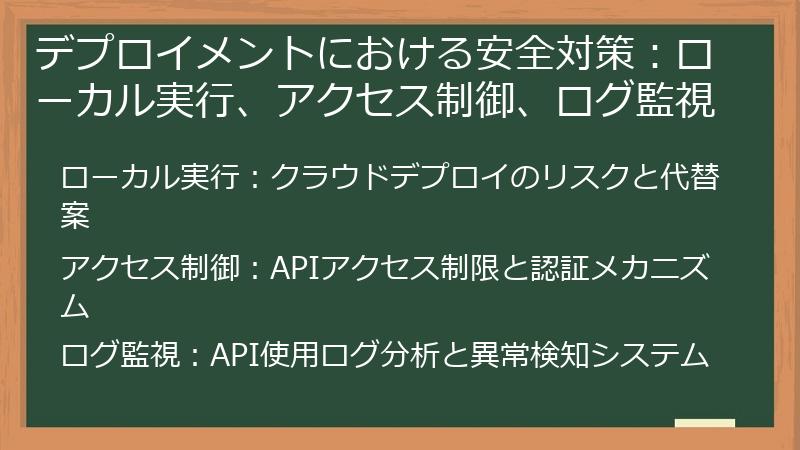 デプロイメントにおける安全対策：ローカル実行、アクセス制御、ログ監視

ローカル実行：クラウドデプロイのリスクと代替案

アクセス制御：APIアクセス制限と認証メカニズム

ログ監視：API使用ログ分析と異常検知システム